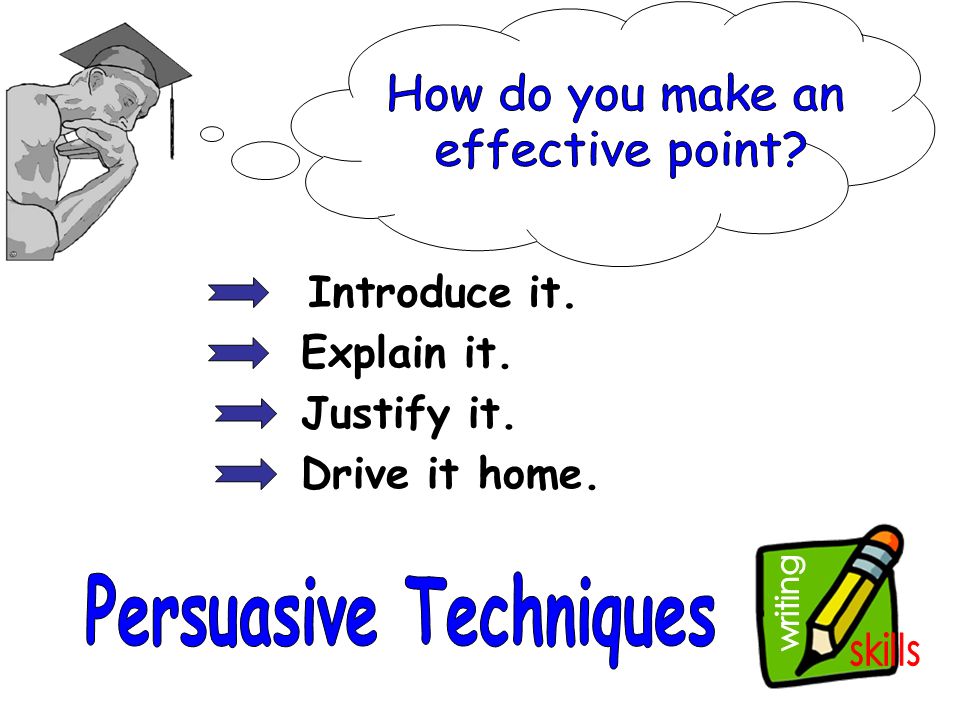 How do you make an effective point?

Introduce it.
Explain it.
Justify it.
Drive it home.

Persuasive Techniques

writing
skills